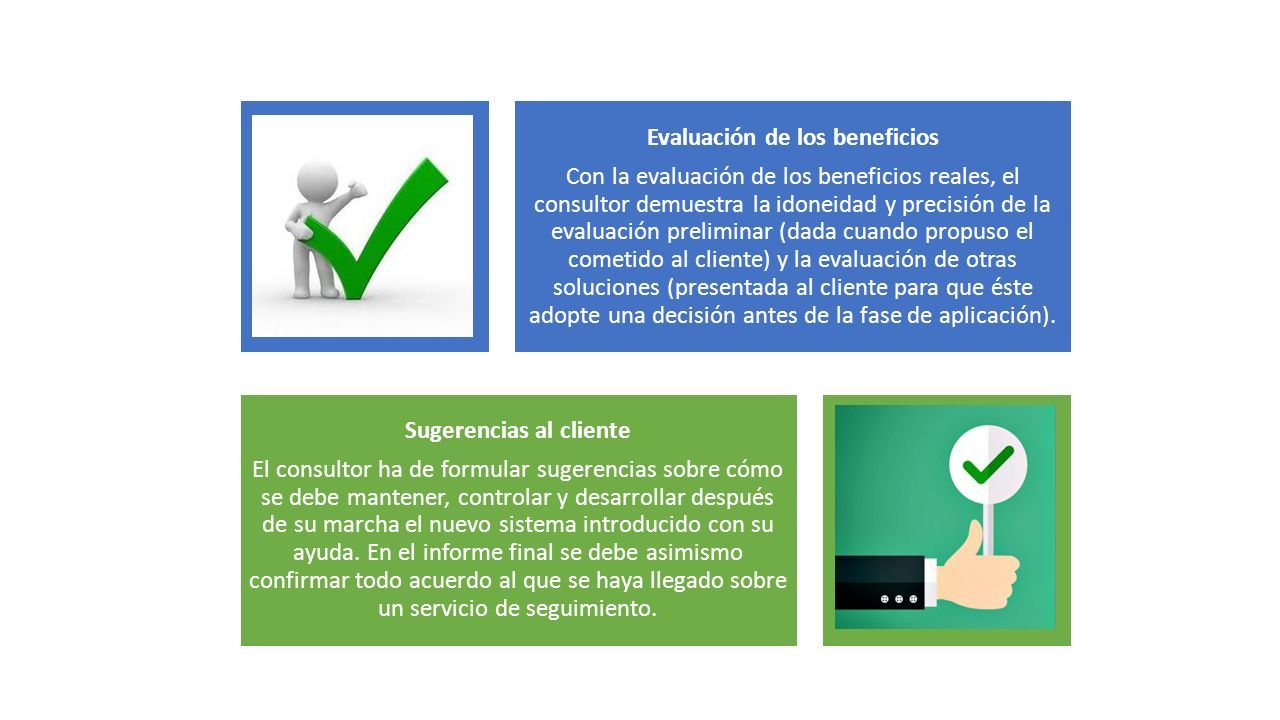 Evaluación de los beneficios

Con la evaluación de los beneficios reales, el consultor demuestra la idoneidad y precisión de la evaluación preliminar (dada cuando propuso el cometido al cliente) y la evaluación de otras soluciones (presentada al cliente para que éste adopte una decisión antes de la fase de aplicación).

Sugerencias al cliente

El consultor ha de formular sugerencias sobre cómo se debe mantener, controlar y desarrollar después de su marcha el nuevo sistema introducido con su ayuda. En el informe final se debe asimismo confirmar todo acuerdo al que se haya llegado sobre un servicio de seguimiento.